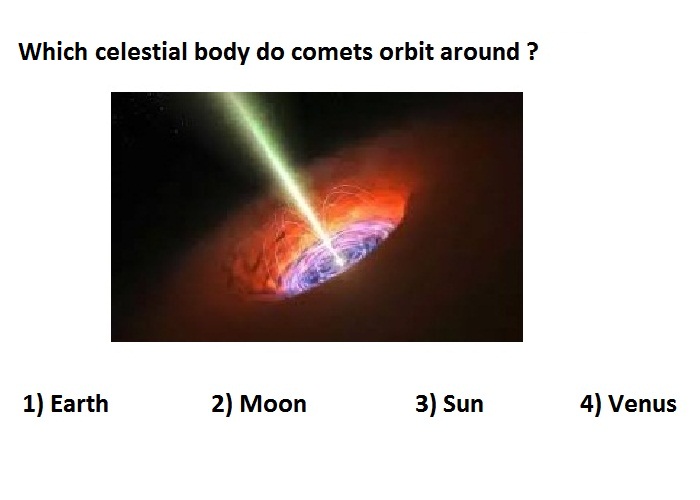 Which celestial body do comets orbit around ?

1) Earth 2) Moon 3) Sun 4) Venus